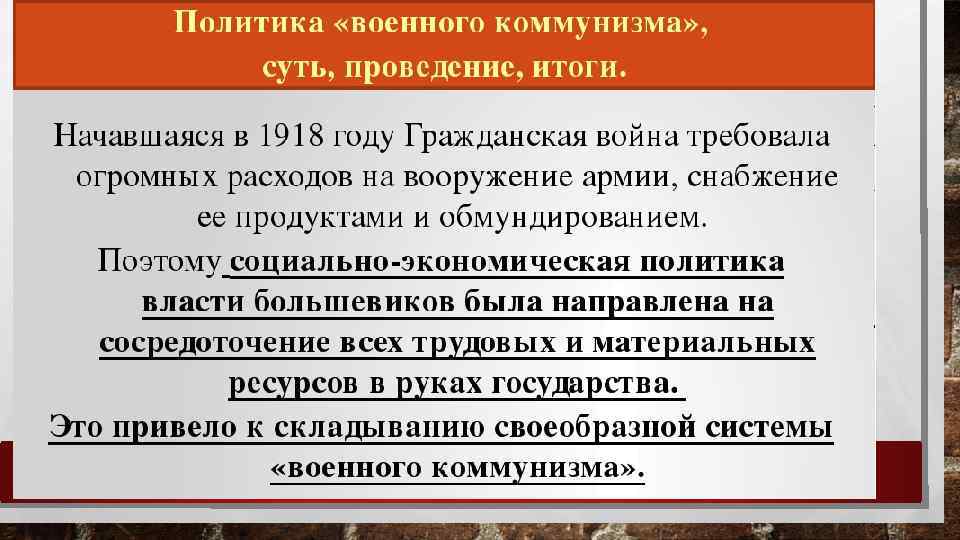 Политика «военного коммунизма», суть, проведение, итоги.

Начавшаяся в 1918 году Гражданская война требовала огромных расходов на вооружение армии, снабжение ее продуктами и обмундированием.

Поэтому социально-экономическая политика власти большевиков была направлена на сосредоточение всех трудовых и материальных ресурсов в руках государства.

Это привело к складыванию своеобразной системы «военного коммунизма».